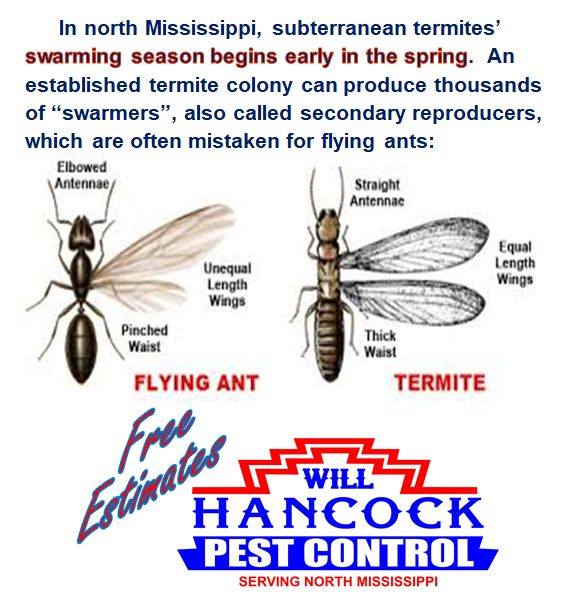 In north Mississippi, subterranean termites' swarming season begins early in the spring. An established termite colony can produce thousands of "swarmers", also called secondary reproducers, which are often mistaken for flying ants:

Elbowed Antennae

Unequal Length Wings

Pinched Waist

FLYING ANT

Straight Antennae

Equal Length Wings

Thick Waist

TERMITE

Free Estimates

WILL HANCOCK PEST CONTROL

SERVING NORTH MISSISSIPPI